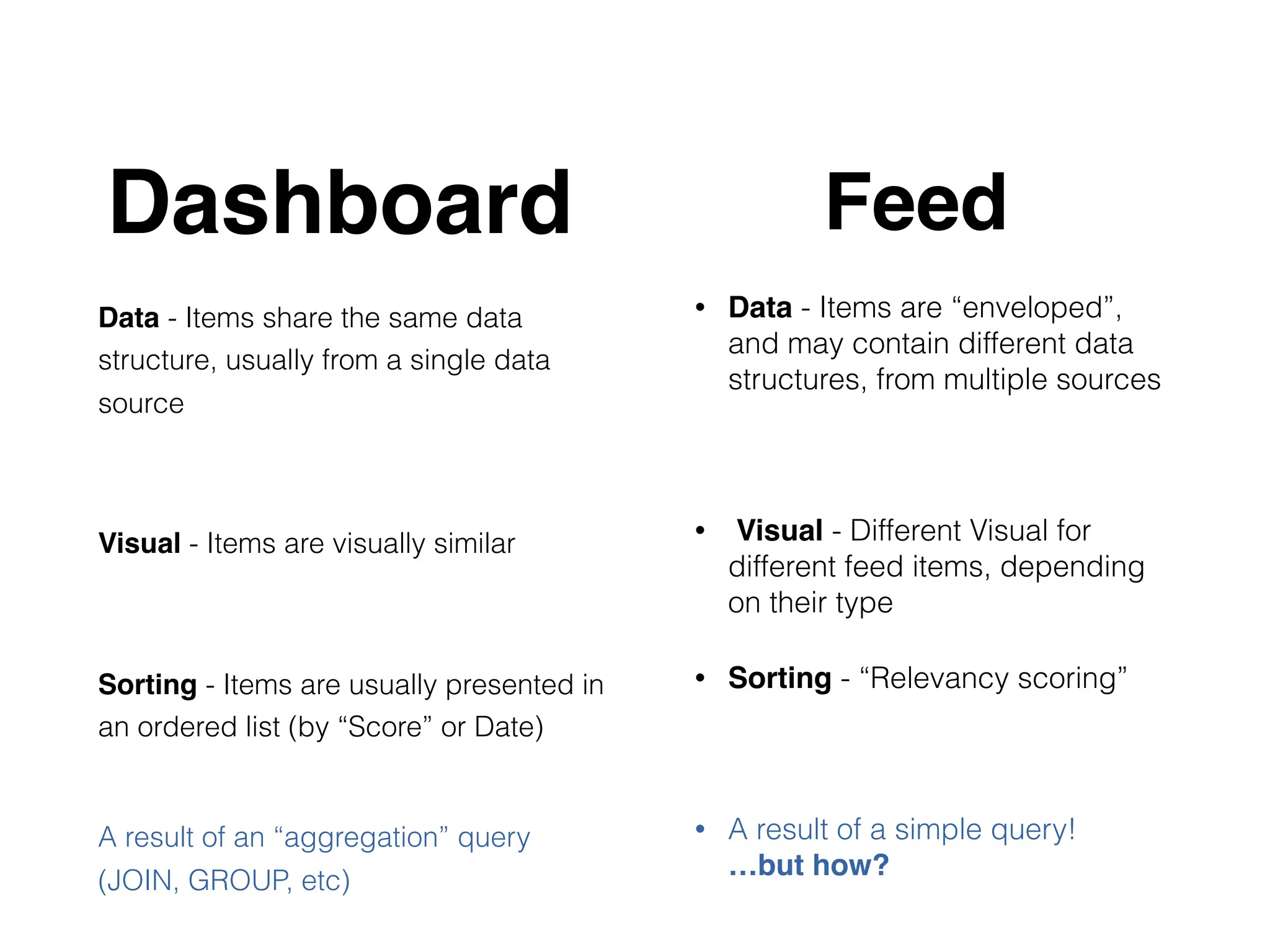 Dashboard

Data - Items share the same data structure, usually from a single data source

Visual - Items are visually similar

Sorting - Items are usually presented in an ordered list (by “Score” or Date)

A result of an “aggregation” query (JOIN, GROUP, etc)

Feed

• Data - Items are “enveloped”, and may contain different data structures, from multiple sources

• Visual - Different Visual for different feed items, depending on their type

• Sorting - “Relevancy scoring”

• A result of a simple query! ...but how?